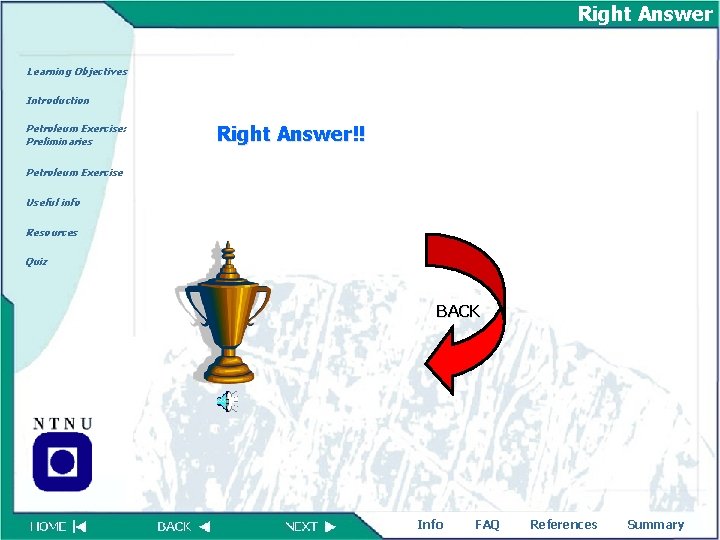 Right Answer

Learning Objectives

Introduction

Petroleum Exercise: Preliminaries

Petroleum Exercise

Useful info

Resources

Quiz

Right Answer!!

BACK

NTNU

HOME

BACK

NEXT

Info

FAQ

References

Summary